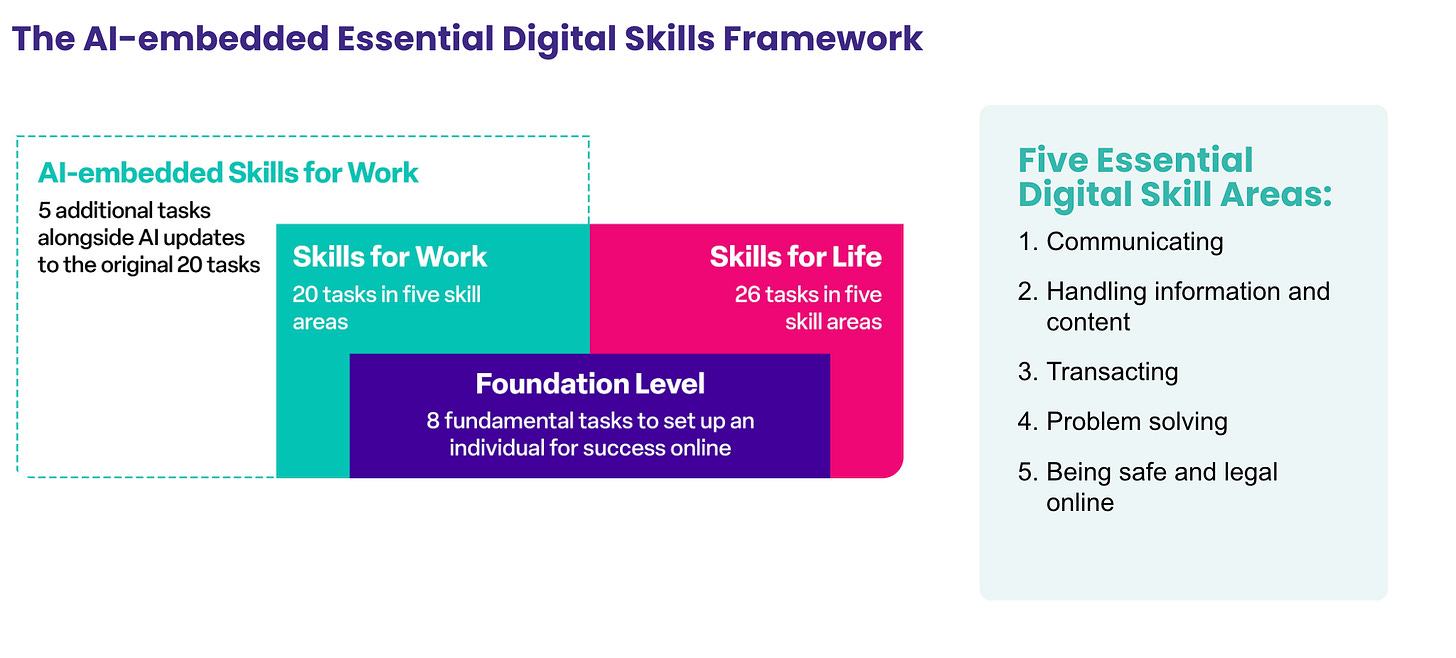 The AI-embedded Essential Digital Skills Framework

AI-embedded Skills for Work

5 additional tasks alongside AI updates to the original 20 tasks

Skills for Work

20 tasks in five skill areas

Skills for Life

26 tasks in five skill areas

Foundation Level

8 fundamental tasks to set up an individual for success online

Five Essential Digital Skill Areas:

1. Communicating
2. Handling information and content
3. Transacting
4. Problem solving
5. Being safe and legal online